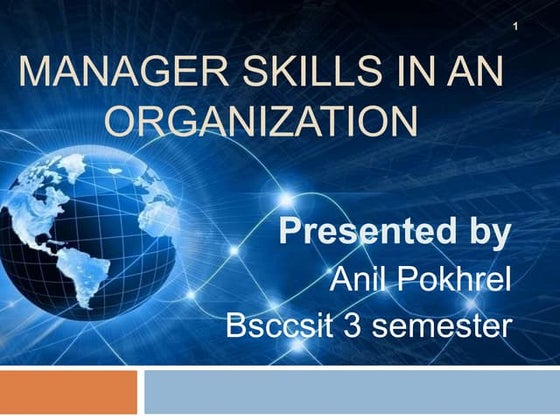 1

MANAGER SKILLS IN AN ORGANIZATION

Presented by
Anil Pokhrel
Bsccsit 3 semester